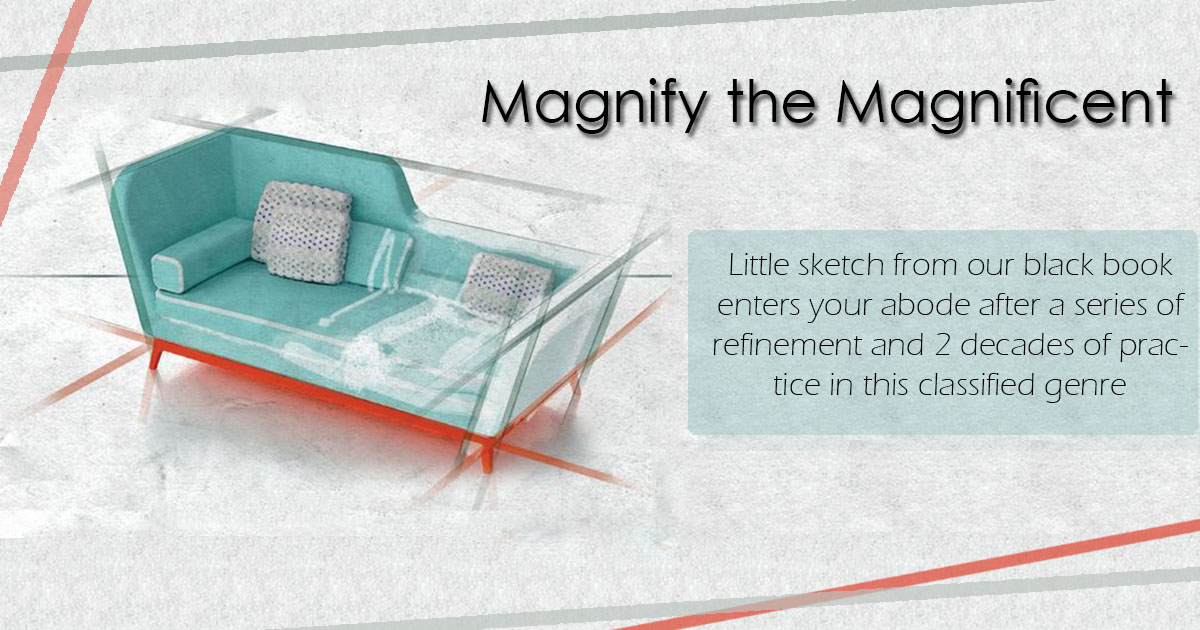 Magnify the Magnificent

Little sketch from our black book enters your abode after a series of refinement and 2 decades of practice in this classified genre